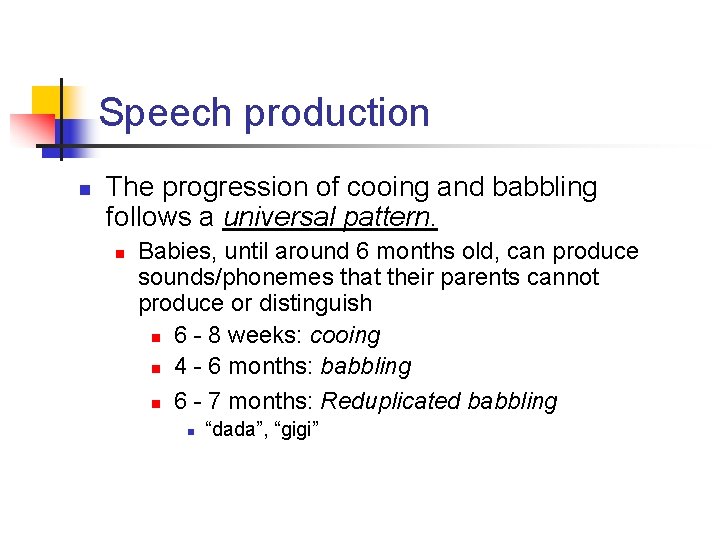 Speech production

The progression of cooing and babbling follows a universal pattern.

Babies, until around 6 months old, can produce sounds/phonemes that their parents cannot produce or distinguish

6 - 8 weeks: cooing

4 - 6 months: babbling

6 - 7 months: Reduplicated babbling

“dada”, “gigi”